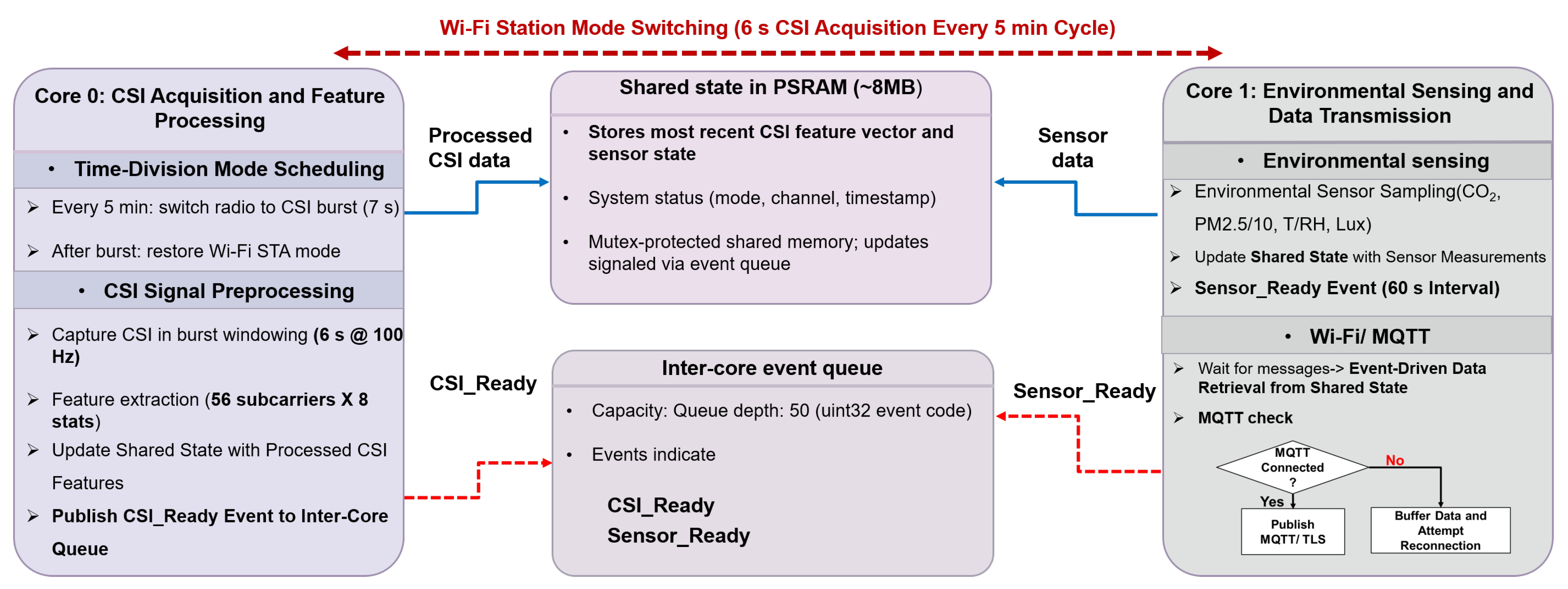 Wi-Fi Station Mode Switching (6 s CSI Acquisition Every 5 min Cycle)

Core 0: CSI Acquisition and Feature Processing

• Time-Division Mode Scheduling

➢ Every 5 min: switch radio to CSI burst (7 s)

➢ After burst: restore Wi-Fi STA mode

• CSI Signal Preprocessing

➢ Capture CSI in burst windowing (6 s @ 100 Hz)

➢ Feature extraction (56 subcarriers X 8 stats)

➢ Update Shared State with Processed CSI Features

➢ Publish CSI_Ready Event to Inter-Core Queue

Processed CSI data

CSI_Ready

Shared state in PSRAM (~8MB)

• Stores most recent CSI feature vector and sensor state

• System status (mode, channel, timestamp)

• Mutex-protected shared memory; updates signaled via event queue

Inter-core event queue

• Capacity: Queue depth: 50 (uint32 event code)

• Events indicate

CSI_Ready
Sensor_Ready

Sensor data

Sensor_Ready

Core 1: Environmental Sensing and Data Transmission

• Environmental sensing

➢ Environmental Sensor Sampling($CO_2$, PM2.5/10, T/RH, Lux)

➢ Update Shared State with Sensor Measurements

➢ Sensor_Ready Event (60 s Interval)

• Wi-Fi/ MQTT

➢ Wait for messages-> Event-Driven Data Retrieval from Shared State

➢ MQTT check

MQTT Connected ?

No

Yes

Publish MQTT/ TLS

Buffer Data and Attempt Reconnection